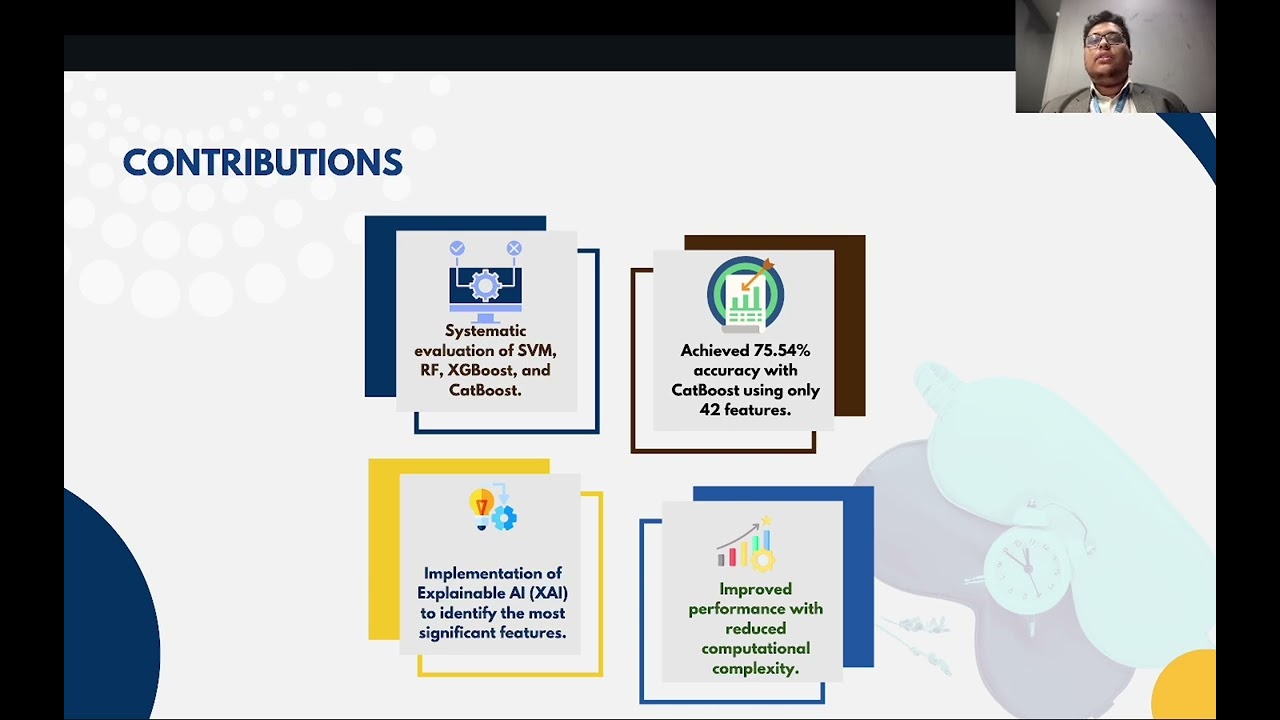 CONTRIBUTIONS

Systematic evaluation of SVM, RF, XGBoost, and CatBoost.

Achieved 75.54% accuracy with CatBoost using only 42 features.

Implementation of Explainable AI (XAI) to identify the most significant features.

Improved performance with reduced computational complexity.